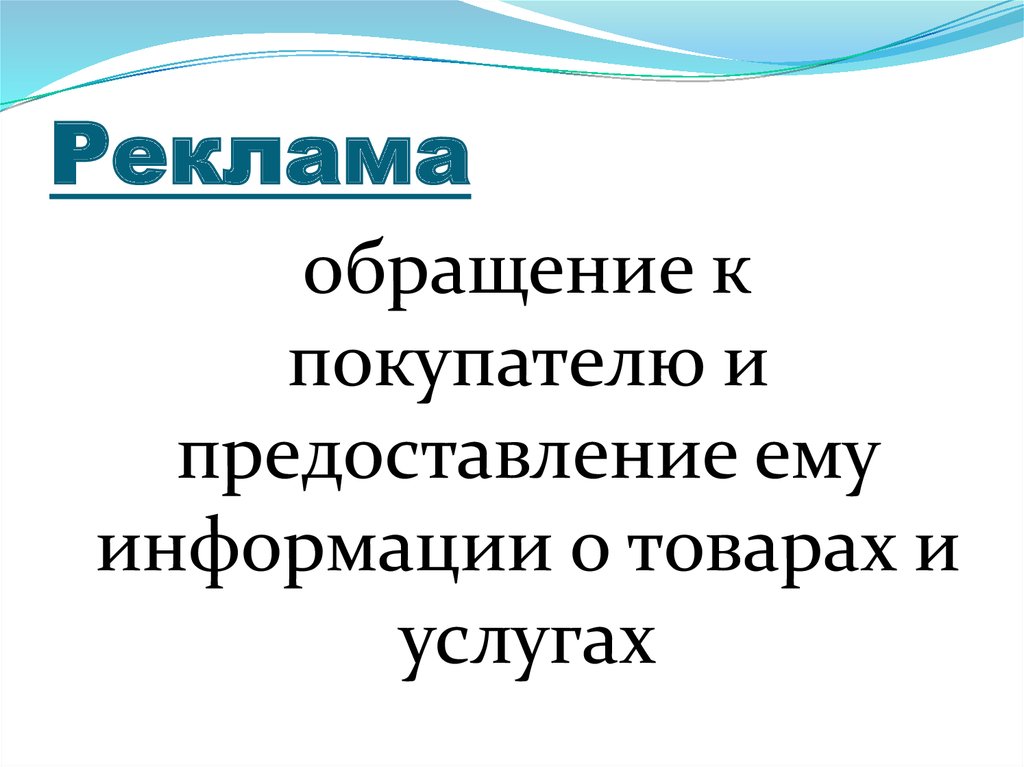 Реклама

обращение к покупателю и предоставление ему информации о товарах и услугах